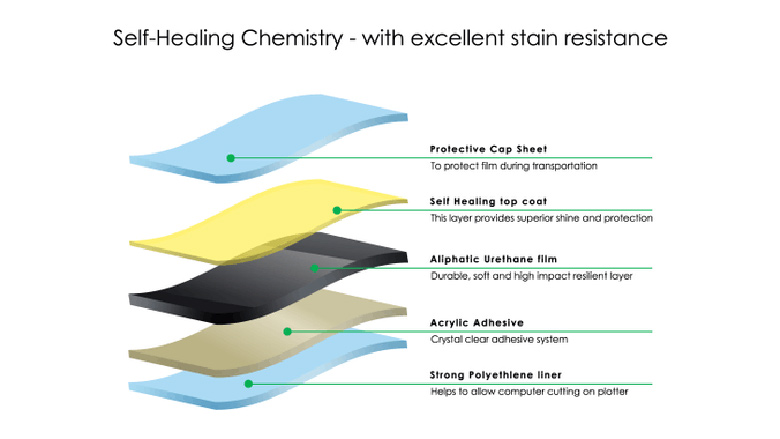 Self-Healing Chemistry - with excellent stain resistance

Protective Cap Sheet
To protect film during transportation

Self Healing top coat
This layer provides superior shine and protection

Aliphatic Urethane film
Durable, soft and high impact resilient layer

Acrylic Adhesive
Crystal clear adhesive system

Strong Polyethlene liner
Helps to allow computer cutting on platter